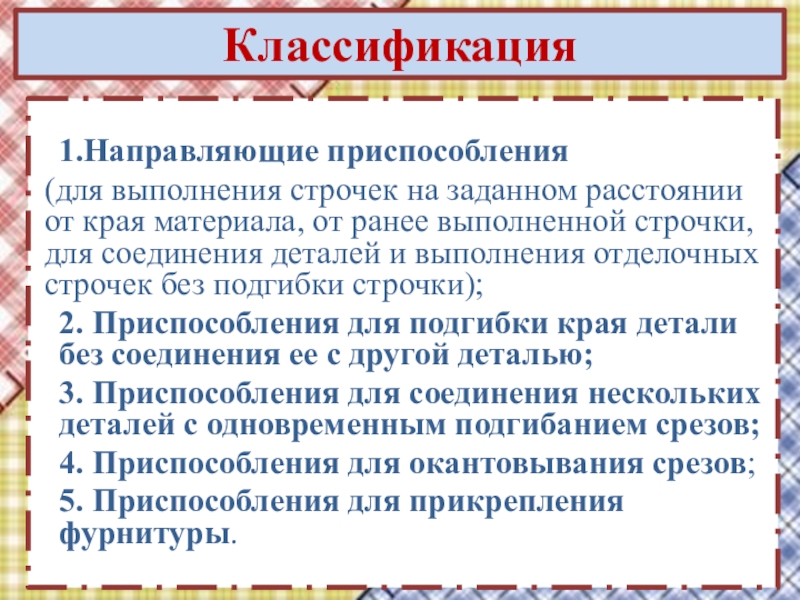 Классификация

1.Направляющие приспособления

(для выполнения строчек на заданном расстоянии от края материала, от ранее выполненной строчки, для соединения деталей и выполнения отделочных строчек без подгибки строчки);

2. Приспособления для подгибки края детали без соединения ее с другой деталью;

3. Приспособления для соединения нескольких деталей с одновременным подгибанием срезов;

4. Приспособления для окантовывания срезов;

5. Приспособления для прикрепления фурнитуры.